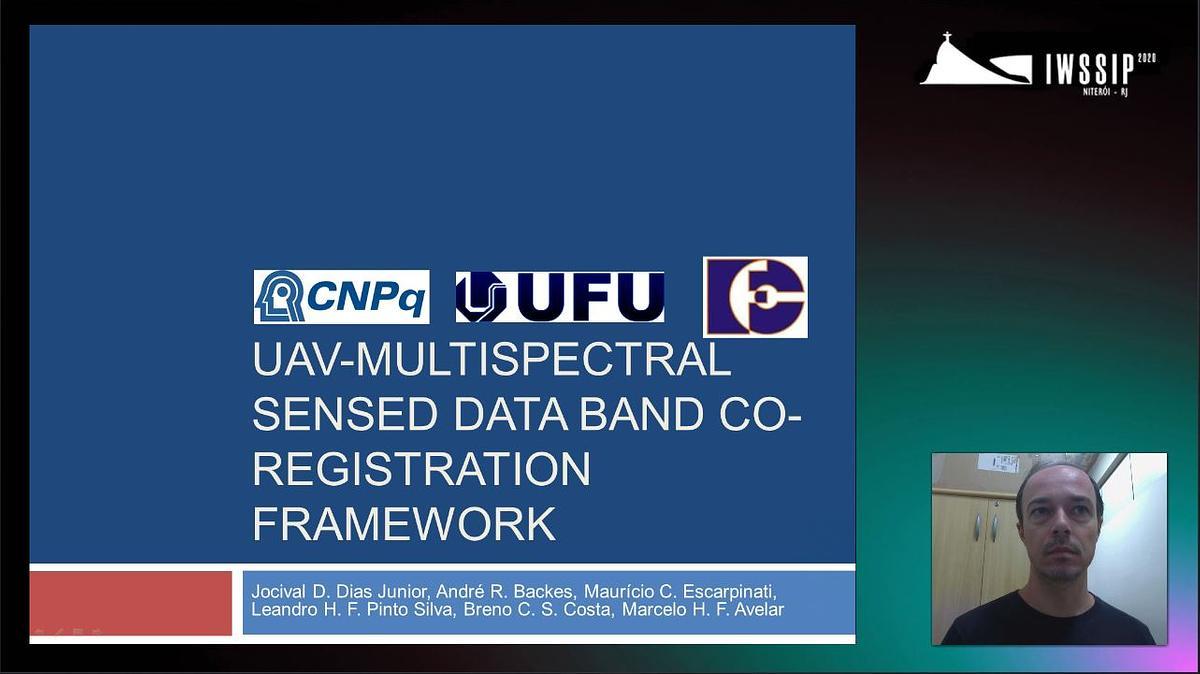 IWSSIP 2020
NITERÓI - RJ

CNPq
UFU

UAV-MULTISPECTRAL SENSED DATA BAND CO-REGISTRATION FRAMEWORK

Jocival D. Dias Junior, André R. Backes, Maurício C. Escarpinati, Leandro H. F. Pinto Silva, Breno C. S. Costa, Marcelo H. F. Avelar